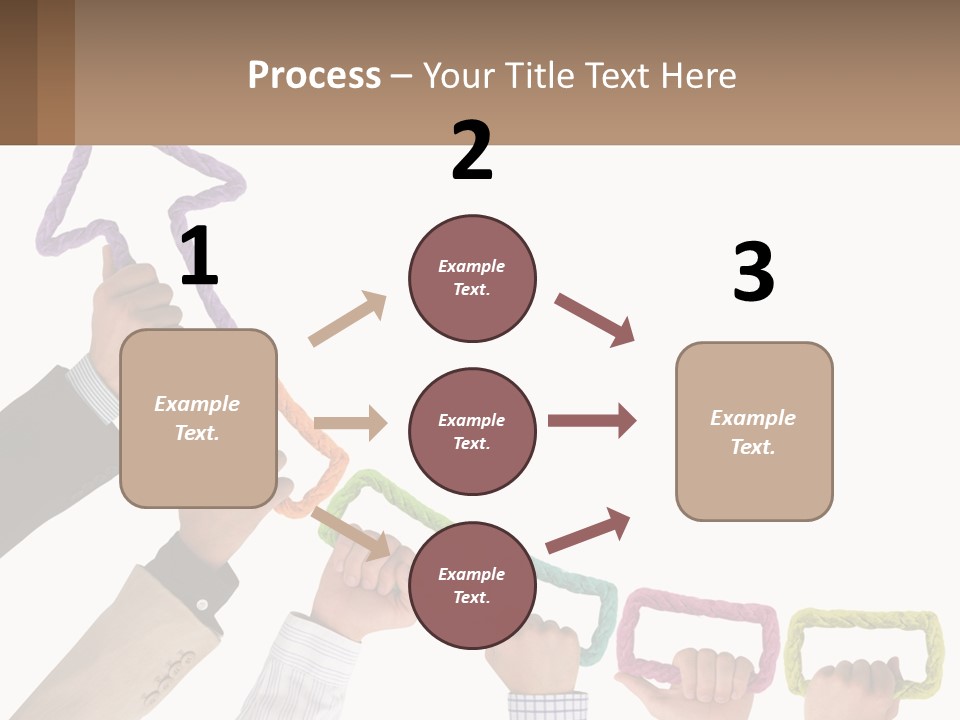 Process – Your Title Text Here

1

Example Text.

2

Example Text.

Example Text.

Example Text.

3

Example Text.